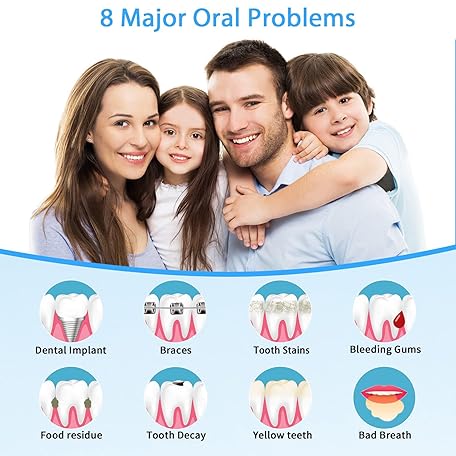 8 Major Oral Problems

Dental Implant

Braces

Tooth Stains

Bleeding Gums

Food residue

Tooth Decay

Yellow teeth

Bad Breath